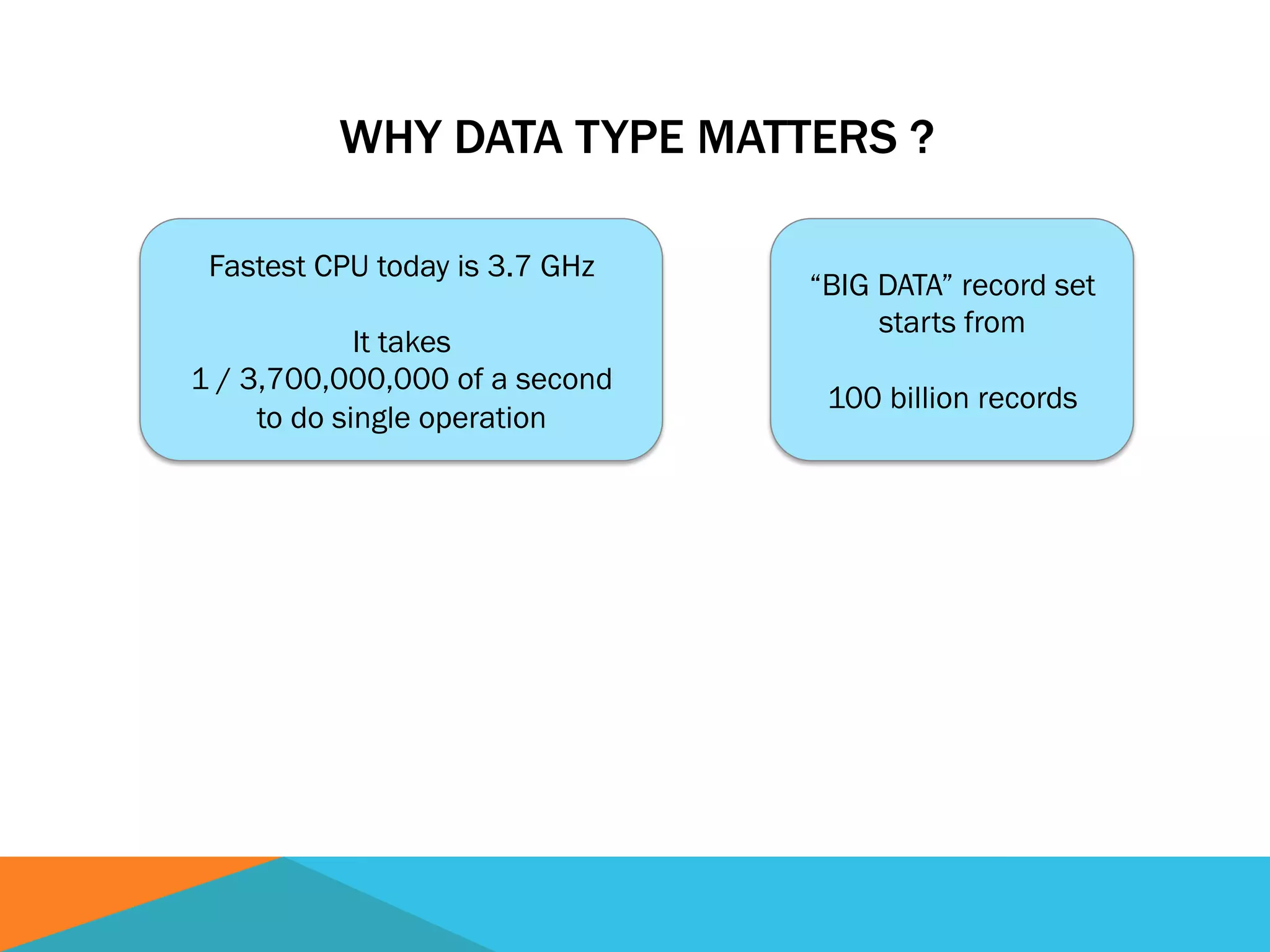 WHY DATA TYPE MATTERS ?

Fastest CPU today is 3.7 GHz

It takes
1 / 3,700,000,000 of a second
to do single operation

“BIG DATA” record set starts from

100 billion records